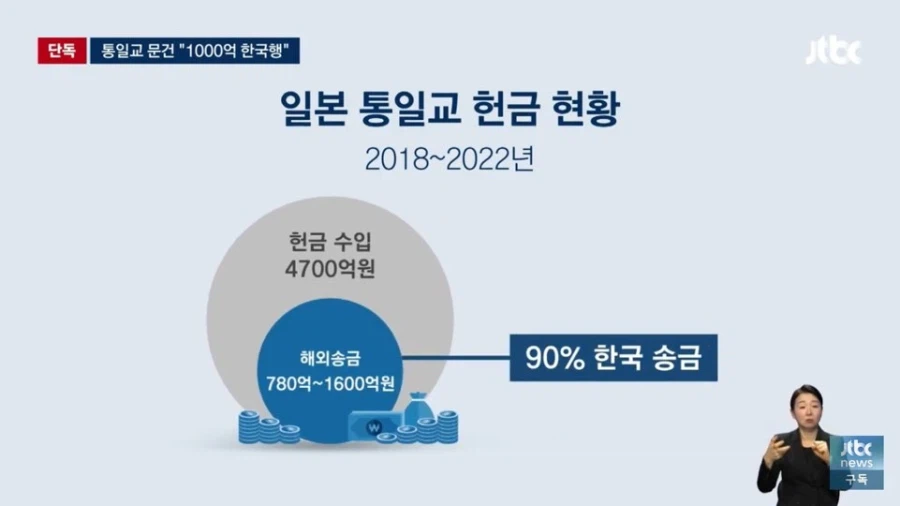 단독 통일교 문건 "1000억 한국행"

jtbc

일본 통일교 헌금 현황

2018~2022년

헌금 수입
4700억원

해외송금
780억~1600억원

90% 한국 송금

W

jtbc news
구독